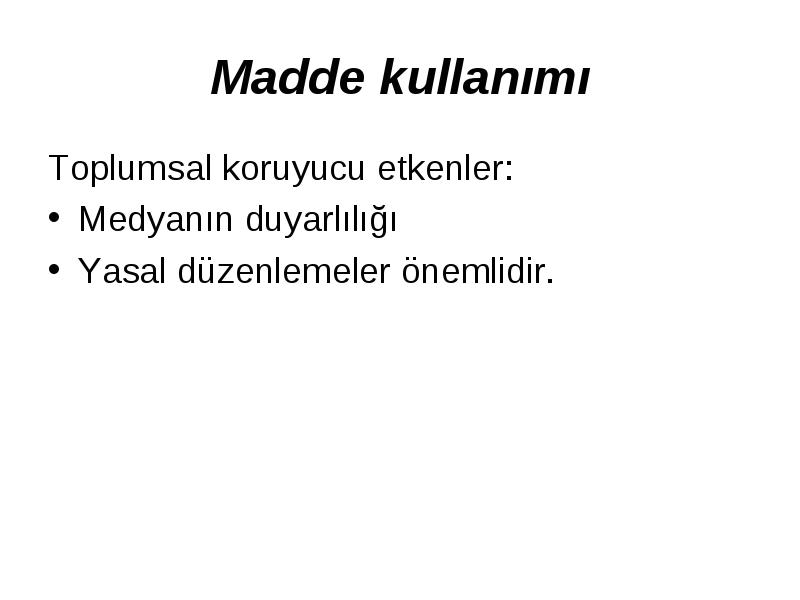 Madde kullanımı

Toplumsal koruyucu etkenler:

• Medyanın duyarlılığı
• Yasal düzenlemeler önemlidir.